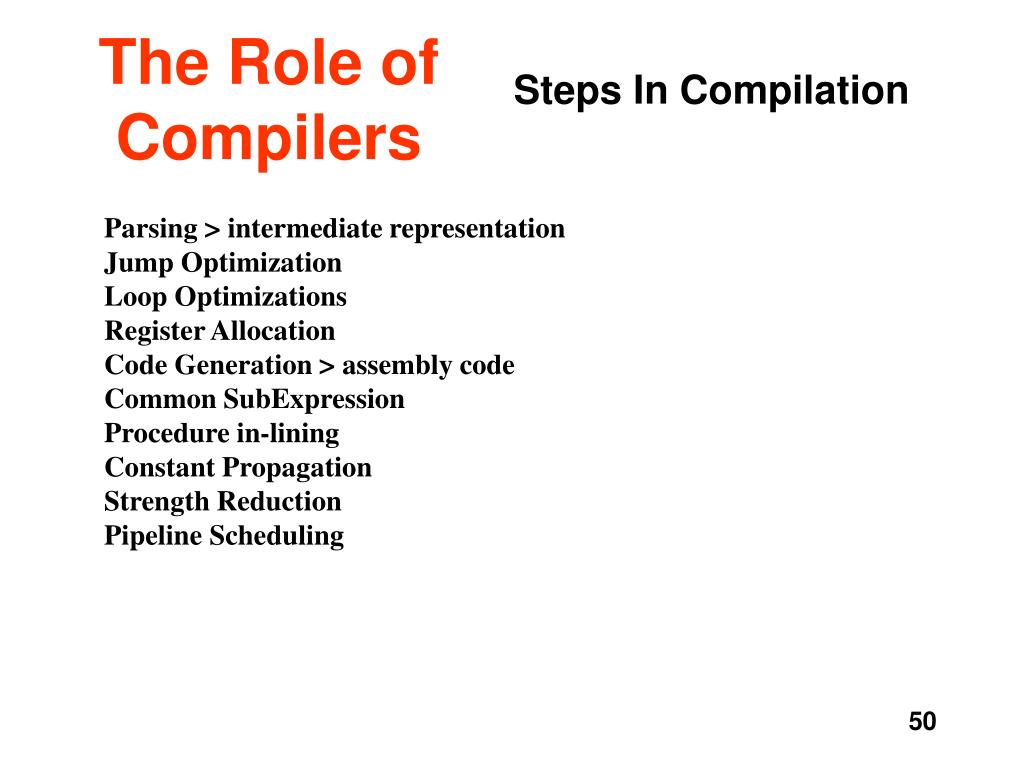 The Role of Compilers

Steps In Compilation

Parsing > intermediate representation
Jump Optimization
Loop Optimizations
Register Allocation
Code Generation > assembly code
Common SubExpression
Procedure in-lining
Constant Propagation
Strength Reduction
Pipeline Scheduling

50